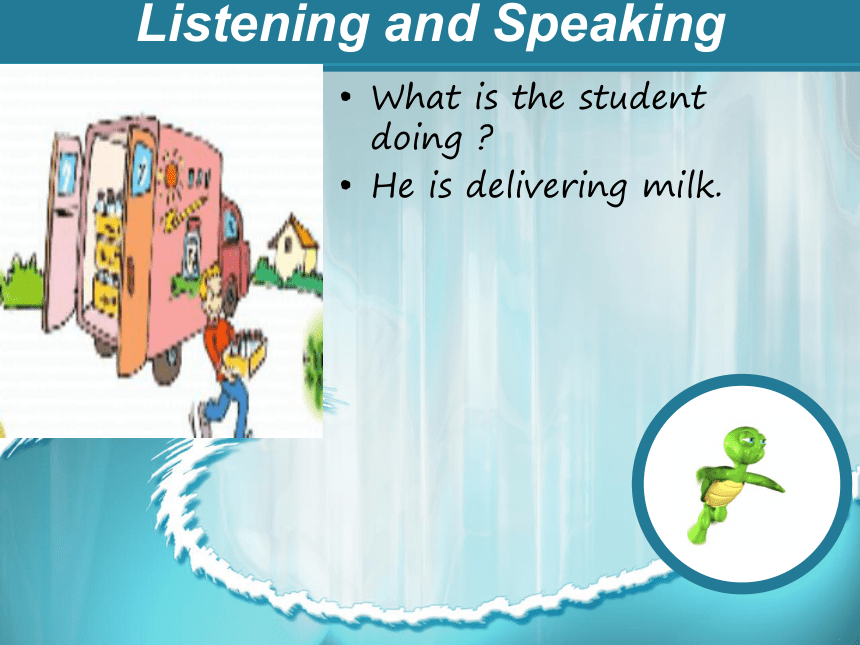 Listening and Speaking

• What is the student doing ?
• He is delivering milk.